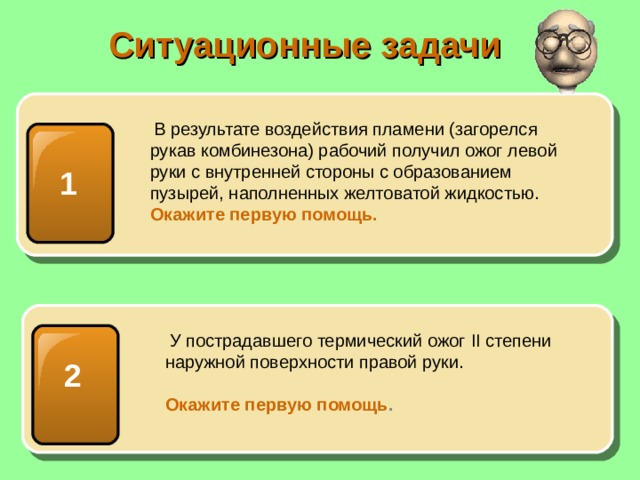 Ситуационные задачи

1

В результате воздействия пламени (загорелся рукав комбинезона) рабочий получил ожог левой руки с внутренней стороны с образованием пузырей, наполненных желтоватой жидкостью. Окажите первую помощь.

2

У пострадавшего термический ожог II степени наружной поверхности правой руки.

Окажите первую помощь.